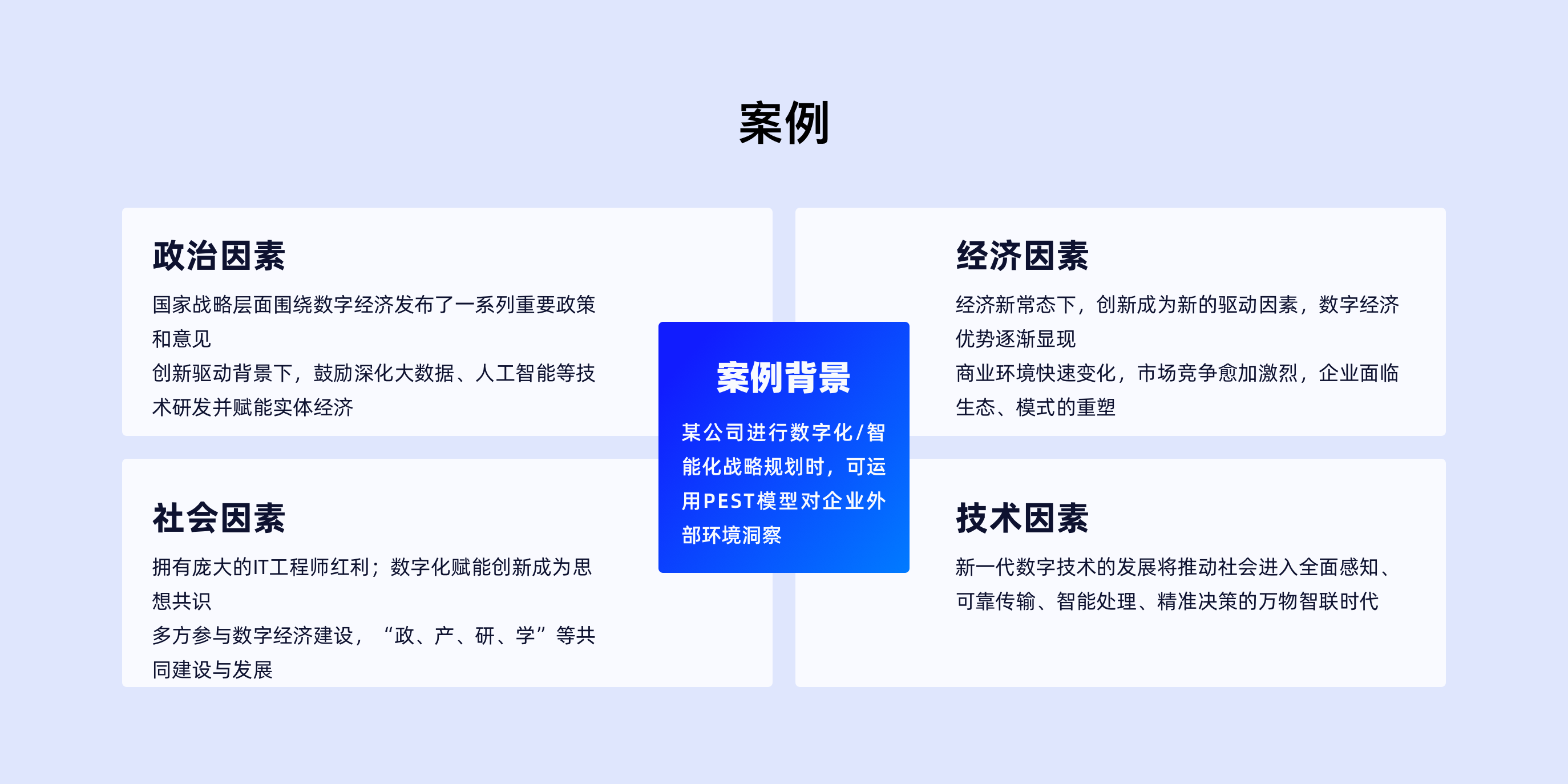 案例

政治因素

国家战略层面围绕数字经济发布了一系列重要政策和意见
创新驱动背景下，鼓励深化大数据、人工智能等技术研发并赋能实体经济

经济因素

经济新常态下，创新成为新的驱动因素，数字经济优势逐渐显现
商业环境快速变化，市场竞争愈加激烈，企业面临生态、模式的重塑

案例背景

某公司进行数字化/智能化战略规划时，可运用PEST模型对企业外部环境洞察

社会因素

拥有庞大的IT工程师红利；数字化赋能创新成为思想共识
多方参与数字经济建设，“政、产、研、学”等共同建设与发展

技术因素

新一代数字技术的发展将推动社会进入全面感知、可靠传输、智能处理、精准决策的万物智联时代